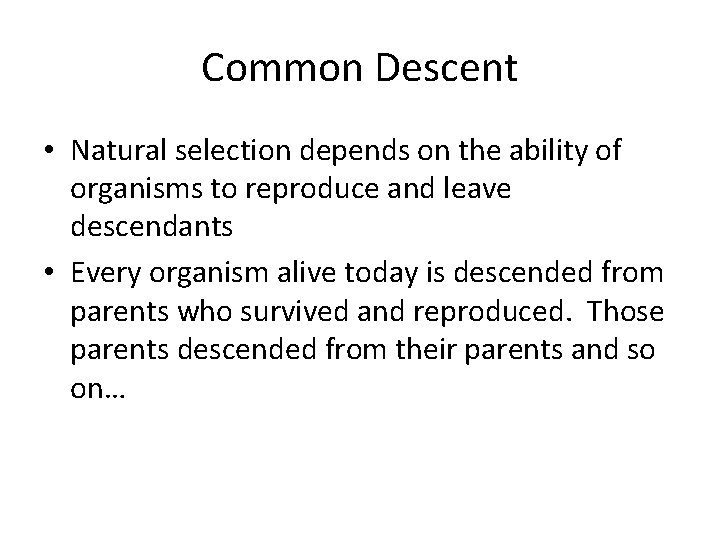 Common Descent

• Natural selection depends on the ability of organisms to reproduce and leave descendants
• Every organism alive today is descended from parents who survived and reproduced.  Those parents descended from their parents and so on…